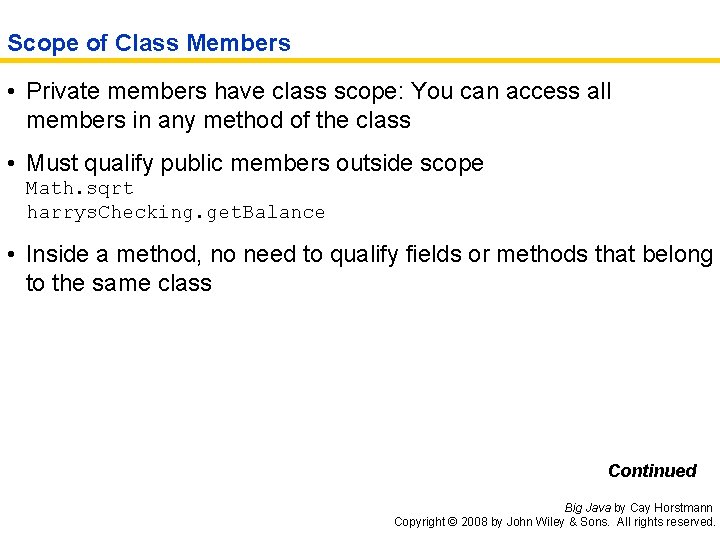 Scope of Class Members

• Private members have class scope: You can access all members in any method of the class

• Must qualify public members outside scope
Math.sqrt
harrysChecking.getBalance

• Inside a method, no need to qualify fields or methods that belong to the same class

Continued

Big Java by Cay Horstmann
Copyright © 2008 by John Wiley & Sons. All rights reserved.